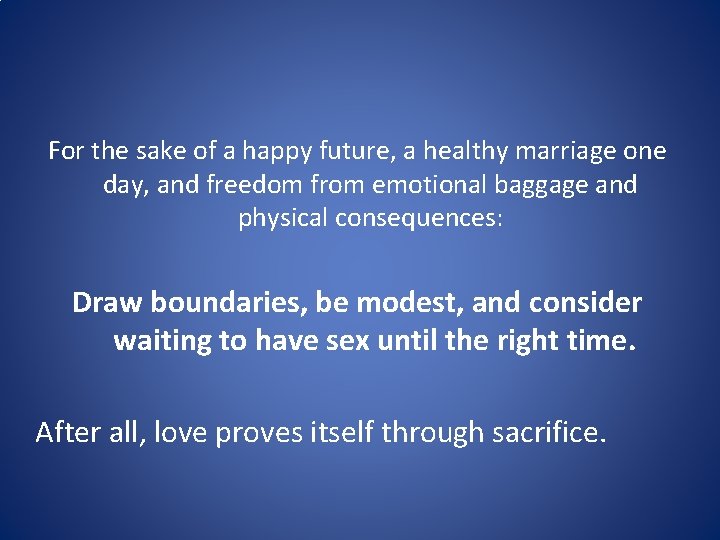 For the sake of a happy future, a healthy marriage one day, and freedom from emotional baggage and physical consequences:

Draw boundaries, be modest, and consider waiting to have sex until the right time.

After all, love proves itself through sacrifice.